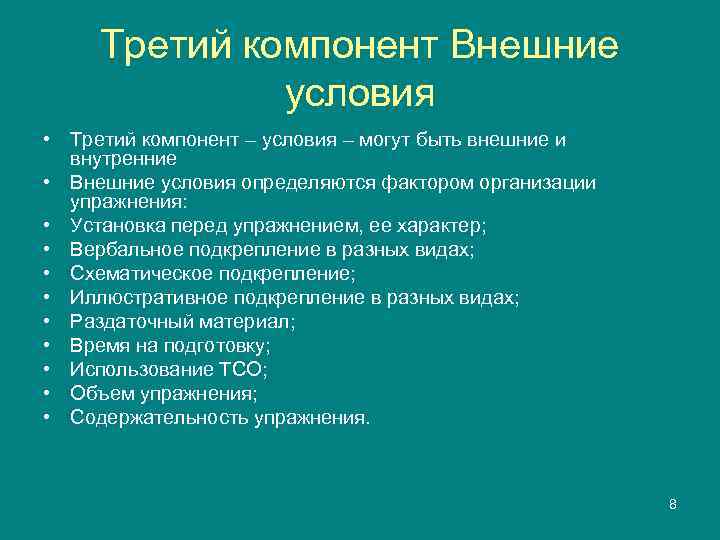 Третий компонент Внешние условия

• Третий компонент – условия – могут быть внешние и внутренние
• Внешние условия определяются фактором организации упражнения:
• Установка перед упражнением, ее характер;
• Вербальное подкрепление в разных видах;
• Схематическое подкрепление;
• Иллюстративное подкрепление в разных видах;
• Раздаточный материал;
• Время на подготовку;
• Использование ТСО;
• Объем упражнения;
• Содержательность упражнения.

8